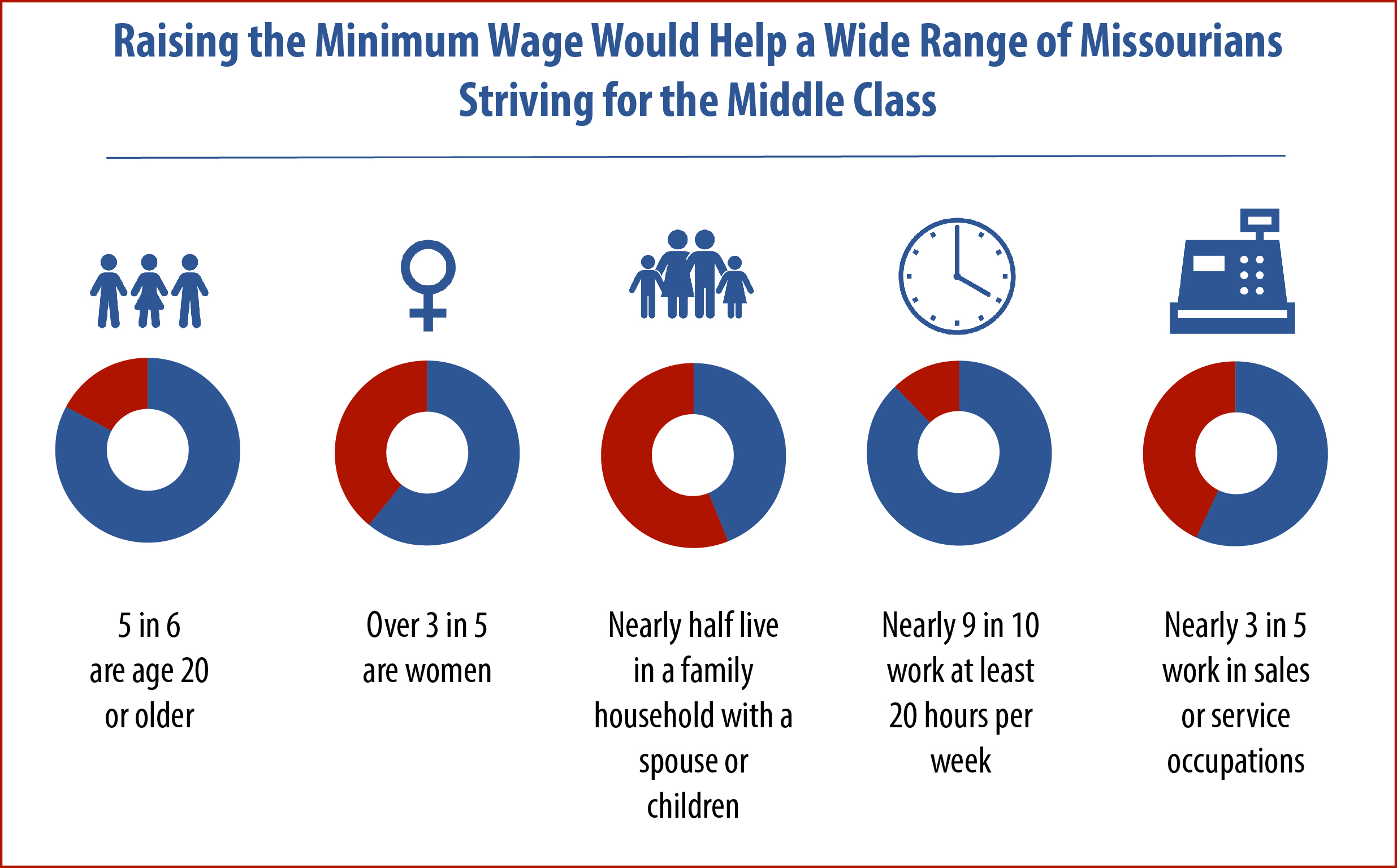 Raising the Minimum Wage Would Help a Wide Range of Missourians Striving for the Middle Class

5 in 6 are age 20 or older

Over 3 in 5 are women

Nearly half live in a family household with a spouse or children

Nearly 9 in 10 work at least 20 hours per week

Nearly 3 in 5 work in sales or service occupations